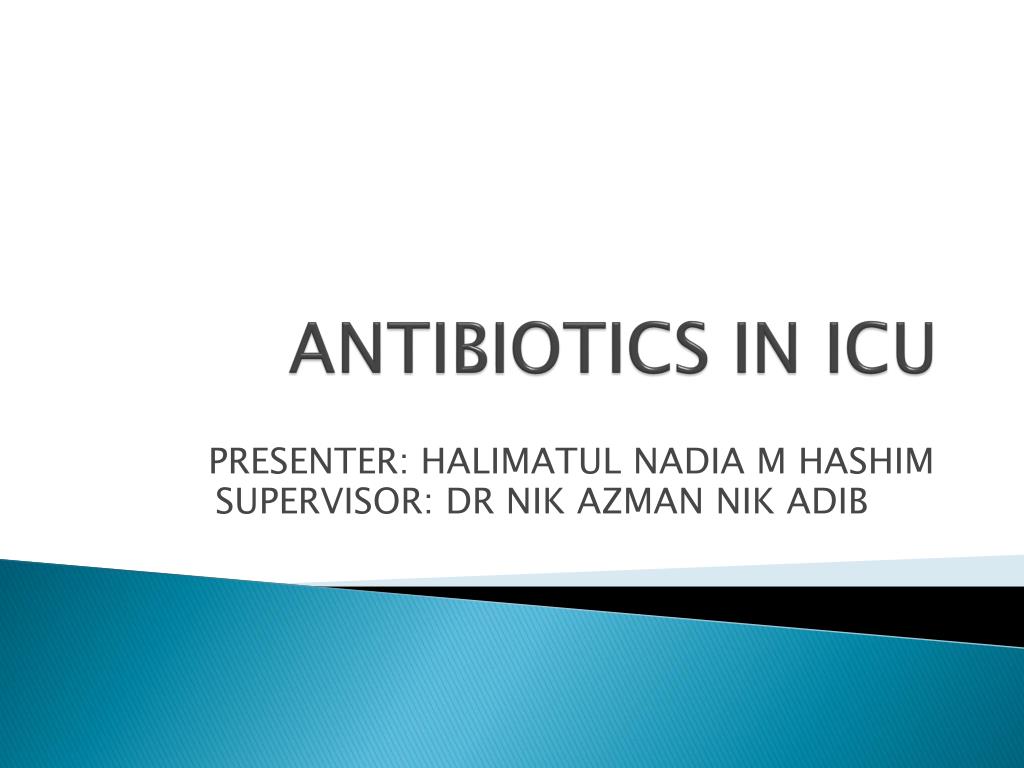 ANTIBIOTICS IN ICU

PRESENTER: HALIMATUL NADIA M HASHIM
SUPERVISOR: DR NIK AZMAN NIK ADIB